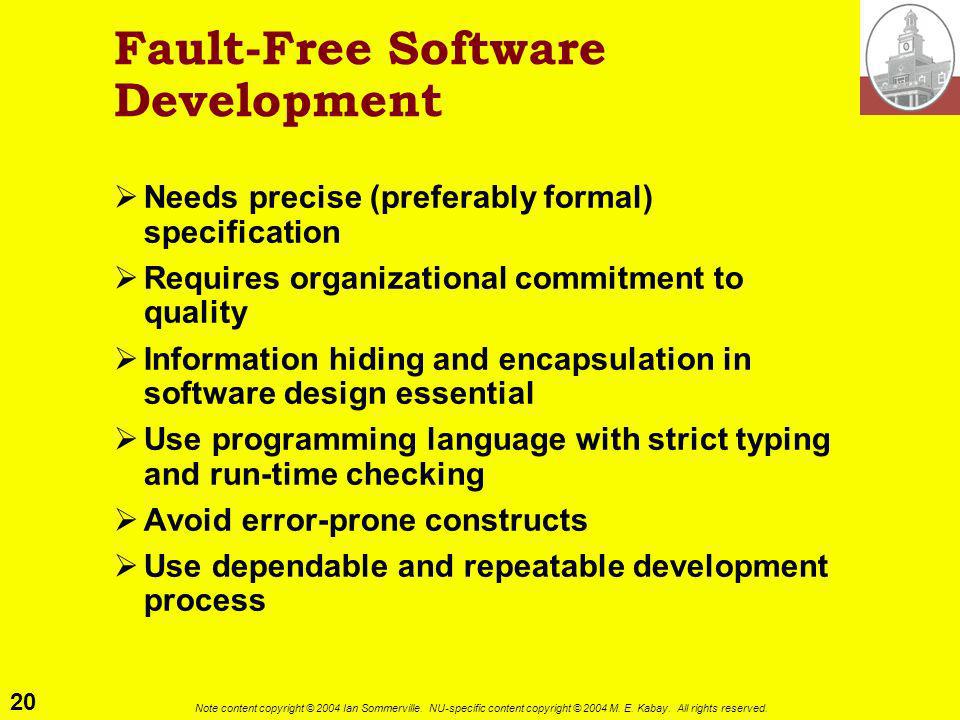 Fault-Free Software Development

➢ Needs precise (preferably formal) specification

➢ Requires organizational commitment to quality

➢ Information hiding and encapsulation in software design essential

➢ Use programming language with strict typing and run-time checking

➢ Avoid error-prone constructs

➢ Use dependable and repeatable development process

20

Note content copyright © 2004 Ian Sommerville. NU-specific content copyright © 2004 M. E. Kabay. All rights reserved.